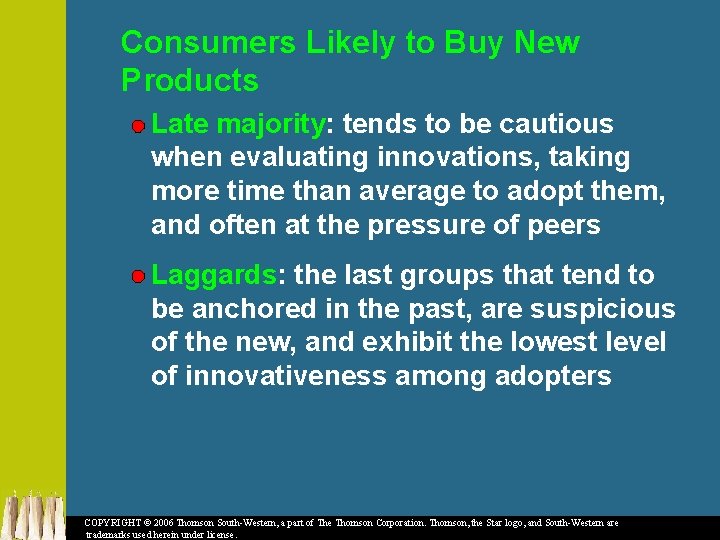 Consumers Likely to Buy New Products

Late majority: tends to be cautious when evaluating innovations, taking more time than average to adopt them, and often at the pressure of peers

Laggards: the last groups that tend to be anchored in the past, are suspicious of the new, and exhibit the lowest level of innovativeness among adopters

COPYRIGHT © 2006 Thomson South-Western, a part of The Thomson Corporation. Thomson, the Star logo, and South-Western are trademarks used herein under license.